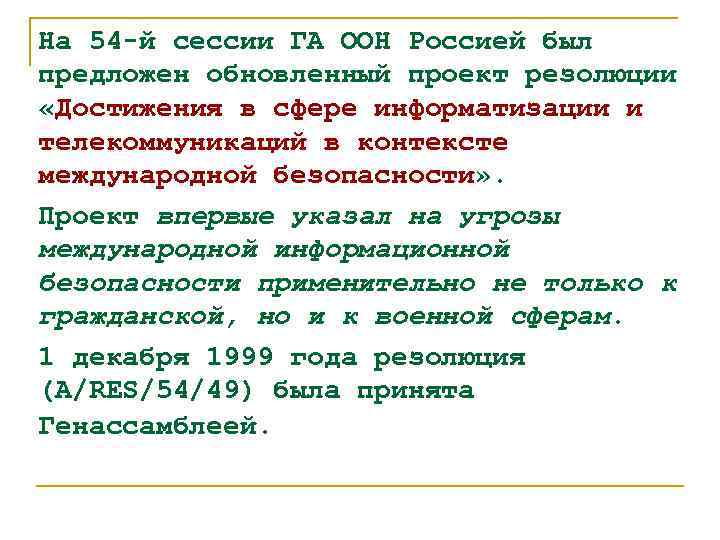 На 54-й сессии ГА ООН Россией был предложен обновленный проект резолюции «Достижения в сфере информатизации и телекоммуникаций в контексте международной безопасности».

Проект впервые указал на угрозы международной информационной безопасности применительно не только к гражданской, но и к военной сферам.

1 декабря 1999 года резолюция (A/RES/54/49) была принята Генассамблеей.